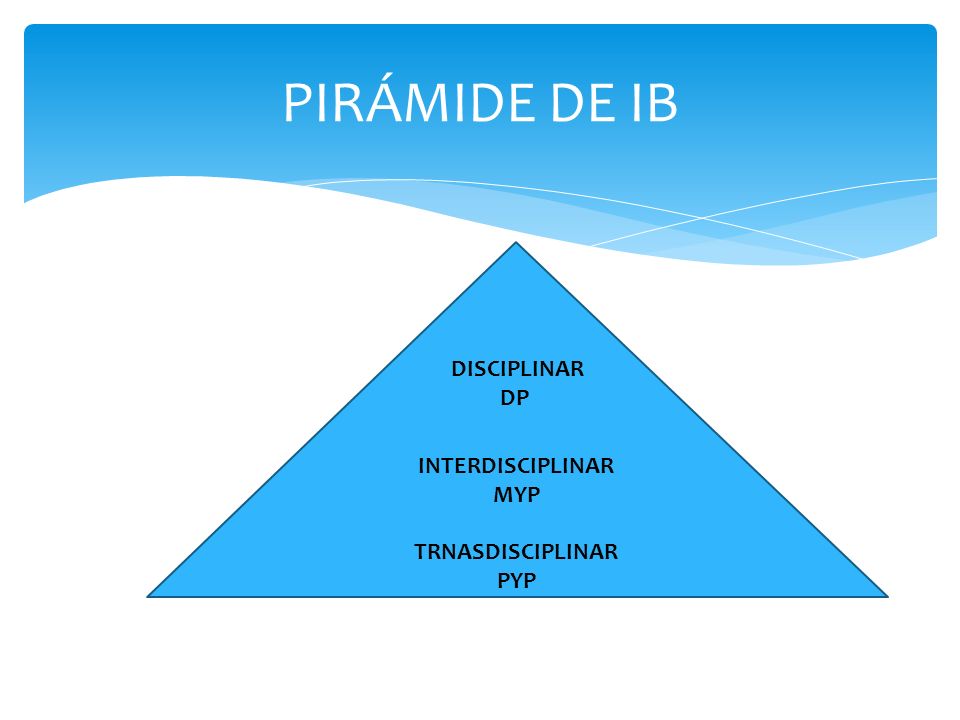 PIRÁMIDE DE IB

DISCIPLINAR
DP

INTERDISCIPLINAR
MYP

TRNASDISCIPLINAR
PYP